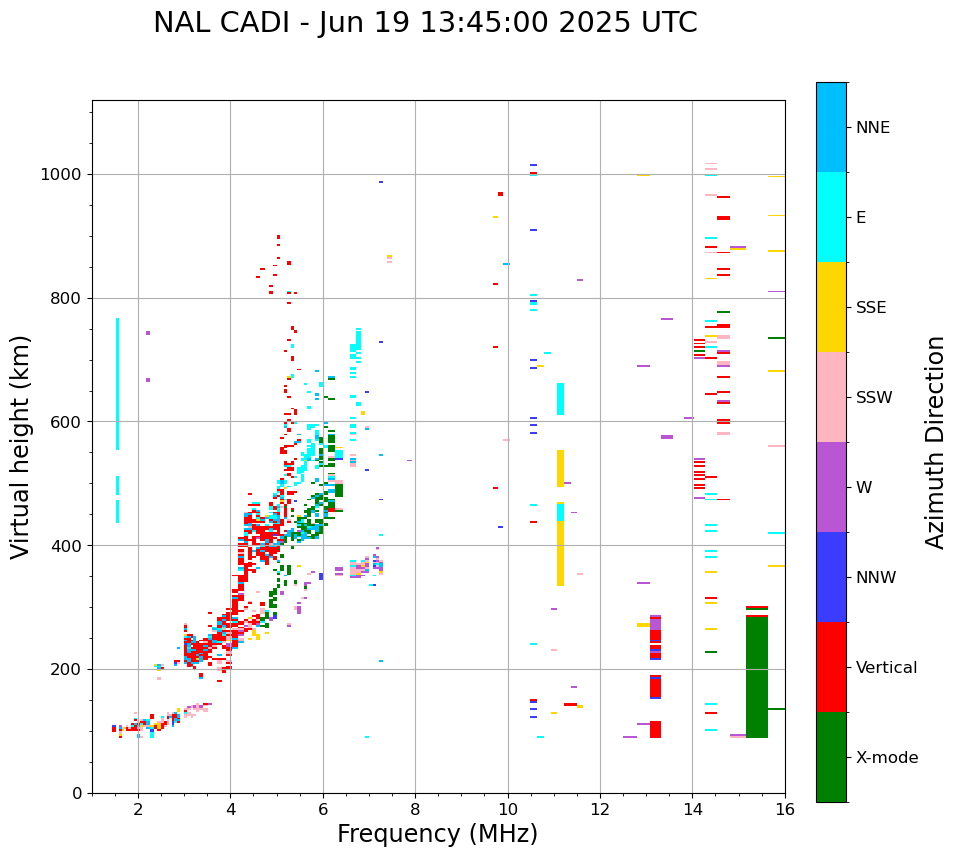 NAL CADI - Jun 19 13:45:00 2025 UTC

Virtual height (km)

1000
800
600
400
200
0

2
4
6
8
10
12
14
16

Frequency (MHz)

NNE
E
SSE
SSW
W
NNW
Vertical
X-mode

Azimuth Direction